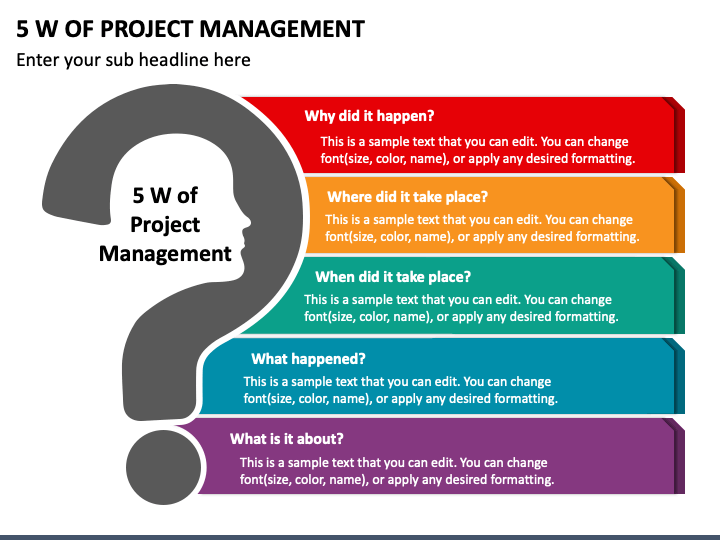 5 W OF PROJECT MANAGEMENT

Enter your sub headline here

5 W of Project Management

Why did it happen?

This is a sample text that you can edit. You can change font(size, color, name), or apply any desired formatting.

Where did it take place?

This is a sample text that you can edit. You can change font(size, color, name), or apply any desired formatting.

When did it take place?

This is a sample text that you can edit. You can change font(size, color, name), or apply any desired formatting.

What happened?

This is a sample text that you can edit. You can change font(size, color, name), or apply any desired formatting.

What is it about?

This is a sample text that you can edit. You can change font(size, color, name), or apply any desired formatting.